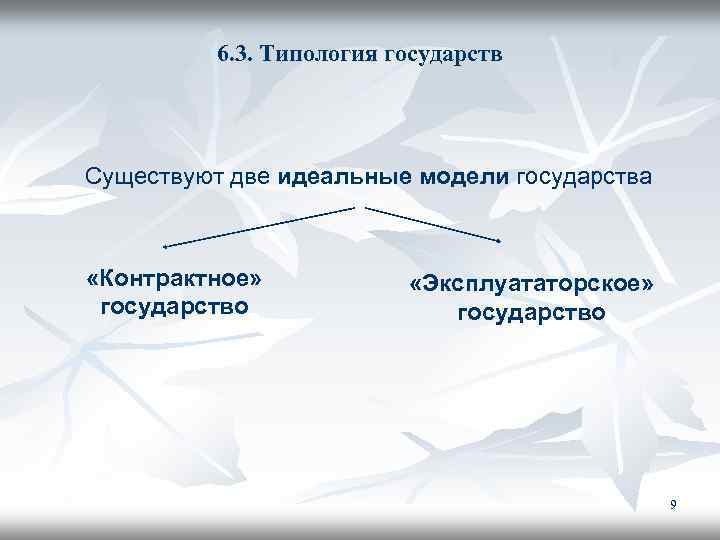 6.3. Типология государств

Существуют две идеальные модели государства

«Контрактное» государство

«Эксплуататорское» государство

9